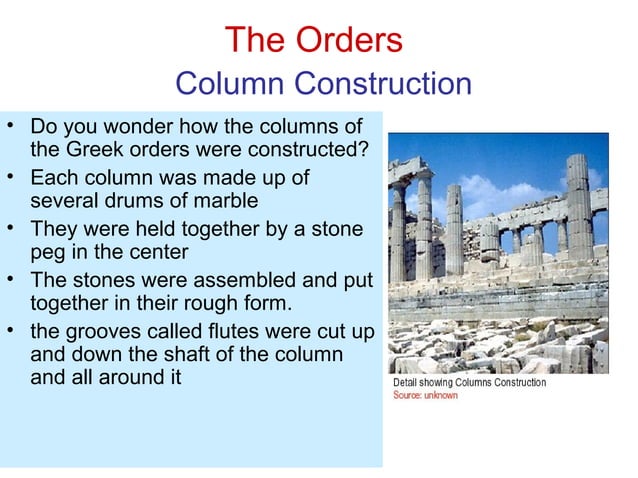 The Orders
Column Construction

• Do you wonder how the columns of the Greek orders were constructed?
• Each column was made up of several drums of marble
• They were held together by a stone peg in the center
• The stones were assembled and put together in their rough form.
• the grooves called flutes were cut up and down the shaft of the column and all around it

Detail showing Columns Construction
Source: unknown